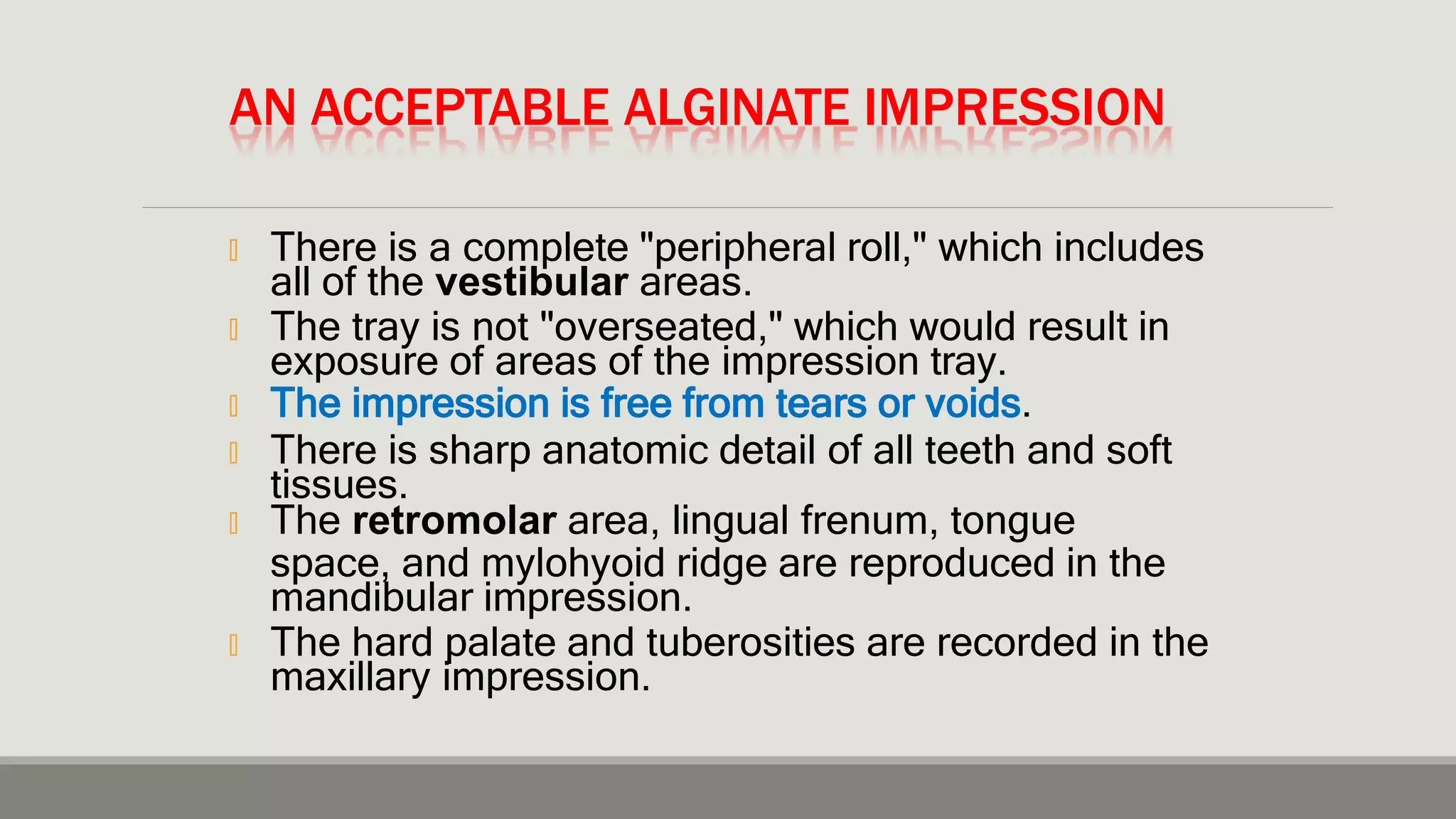 AN ACCEPTABLE ALGINATE IMPRESSION

There is a complete "peripheral roll," which includes all of the vestibular areas.

The tray is not "overseated," which would result in exposure of areas of the impression tray.

The impression is free from tears or voids.

There is sharp anatomic detail of all teeth and soft tissues.

The retromolar area, lingual frenum, tongue space, and mylohyoid ridge are reproduced in the mandibular impression.

The hard palate and tuberosities are recorded in the maxillary impression.